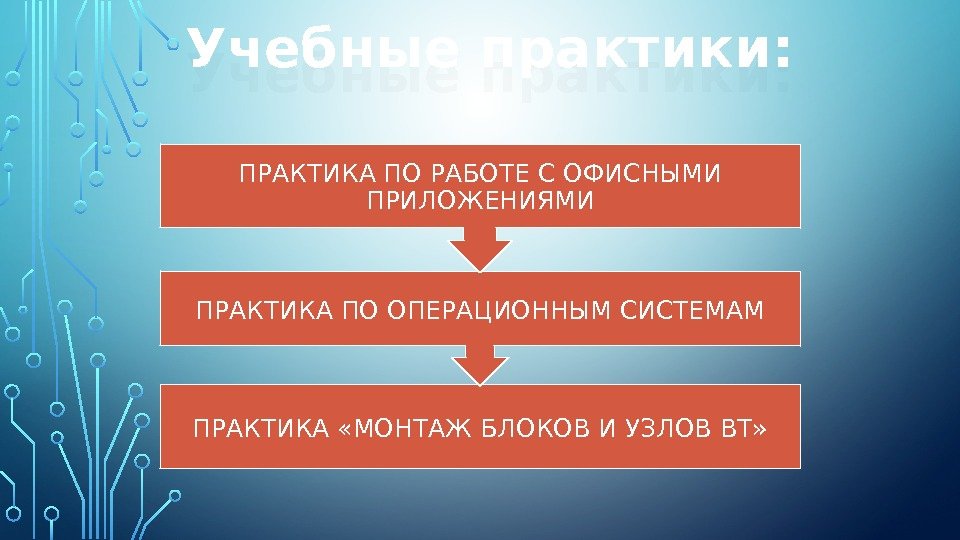 Учебные практики:

ПРАКТИКА ПО РАБОТЕ С ОФИСНЫМИ ПРИЛОЖЕНИЯМИ

ПРАКТИКА ПО ОПЕРАЦИОННЫМ СИСТЕМАМ

ПРАКТИКА «МОНТАЖ БЛОКОВ И УЗЛОВ ВТ»